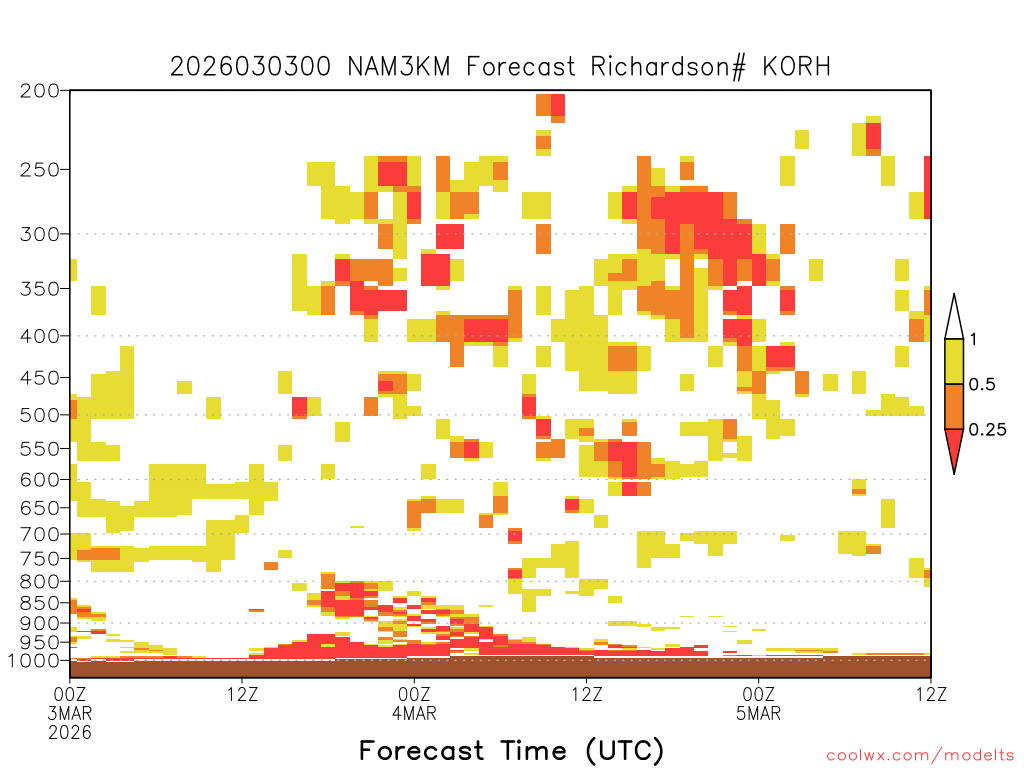 2026030300 NAM3KM Forecast Richardson# KORH

200
250
300
350
400
450
500
550
600
650
700
750
800
850
900
950
1000

1
0.5
0.25

00Z
3MAR
2026
12Z
00Z
4MAR
12Z
00Z
5MAR
12Z

Forecast Time (UTC)

coolwx.com/modelts